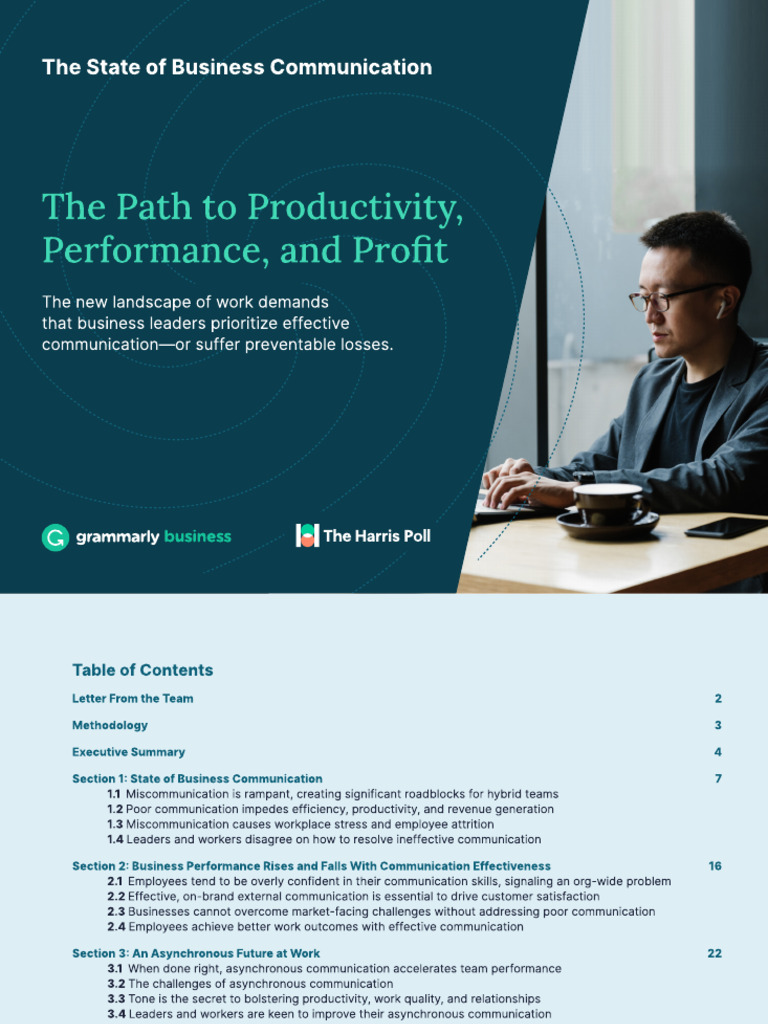 The State of Business Communication

The Path to Productivity, Performance, and Profit

The new landscape of work demands that business leaders prioritize effective communication—or suffer preventable losses.

grammarly business

The Harris Poll

Table of Contents

Letter From the Team 2

Methodology 3

Executive Summary 4

Section 1: State of Business Communication 7
1.1 Miscommunication is rampant, creating significant roadblocks for hybrid teams
1.2 Poor communication impedes efficiency, productivity, and revenue generation
1.3 Miscommunication causes workplace stress and employee attrition
1.4 Leaders and workers disagree on how to resolve ineffective communication

Section 2: Business Performance Rises and Falls With Communication Effectiveness 16
2.1 Employees tend to be overly confident in their communication skills, signaling an org-wide problem
2.2 Effective, on-brand external communication is essential to drive customer satisfaction
2.3 Businesses cannot overcome market-facing challenges without addressing poor communication
2.4 Employees achieve better work outcomes with effective communication

Section 3: An Asynchronous Future at Work 22
3.1 When done right, asynchronous communication accelerates team performance
3.2 The challenges of asynchronous communication
3.3 Tone is the secret to bolstering productivity, work quality, and relationships
3.4 Leaders and workers are keen to improve their asynchronous communication